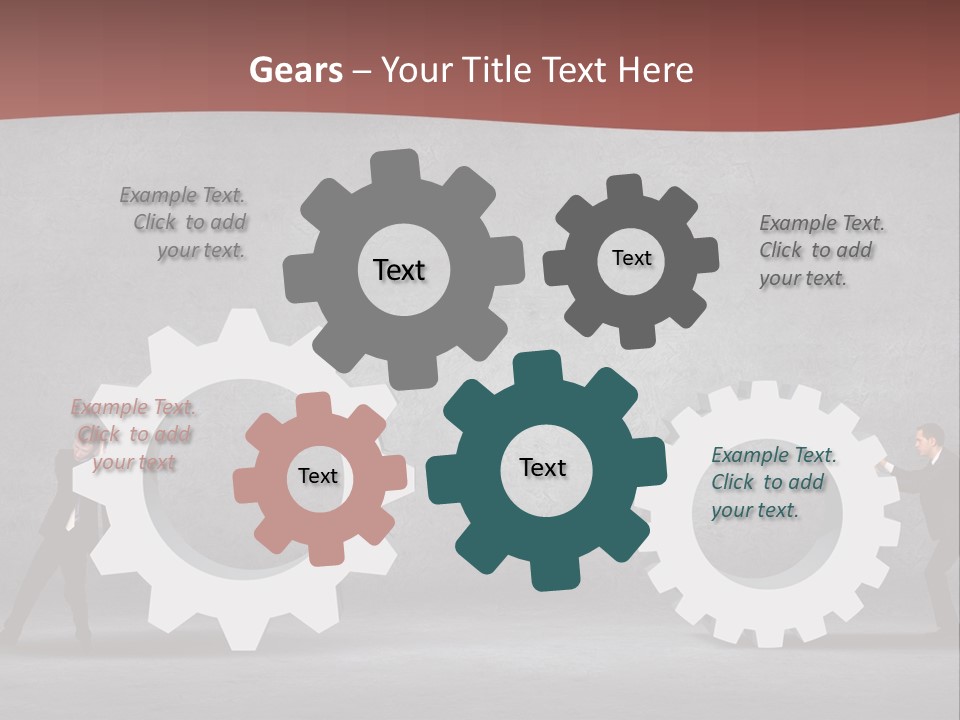 Gears – Your Title Text Here

Example Text. Click to add your text.

Text

Text

Example Text. Click to add your text.

Example Text. Click to add your text

Text

Text

Example Text. Click to add your text.